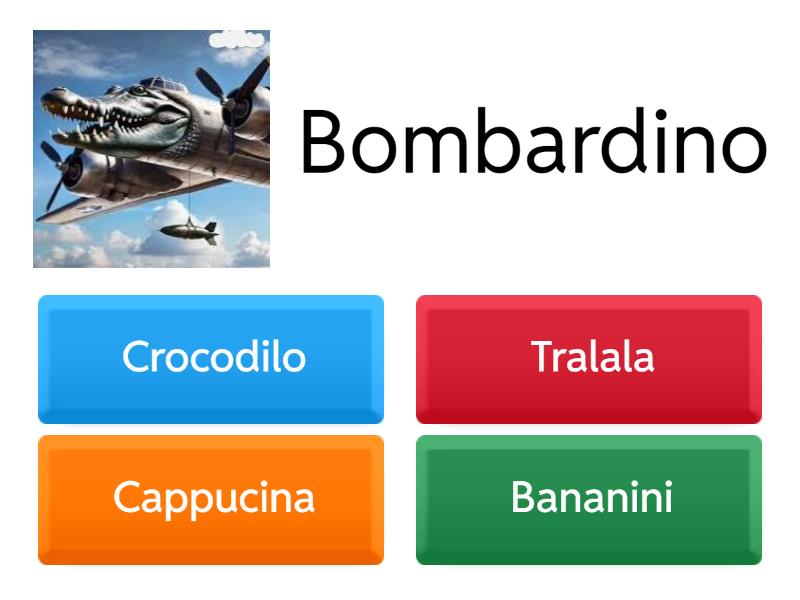 Bombardino

Crocodilo

Tralala

Cappucina

Bananini